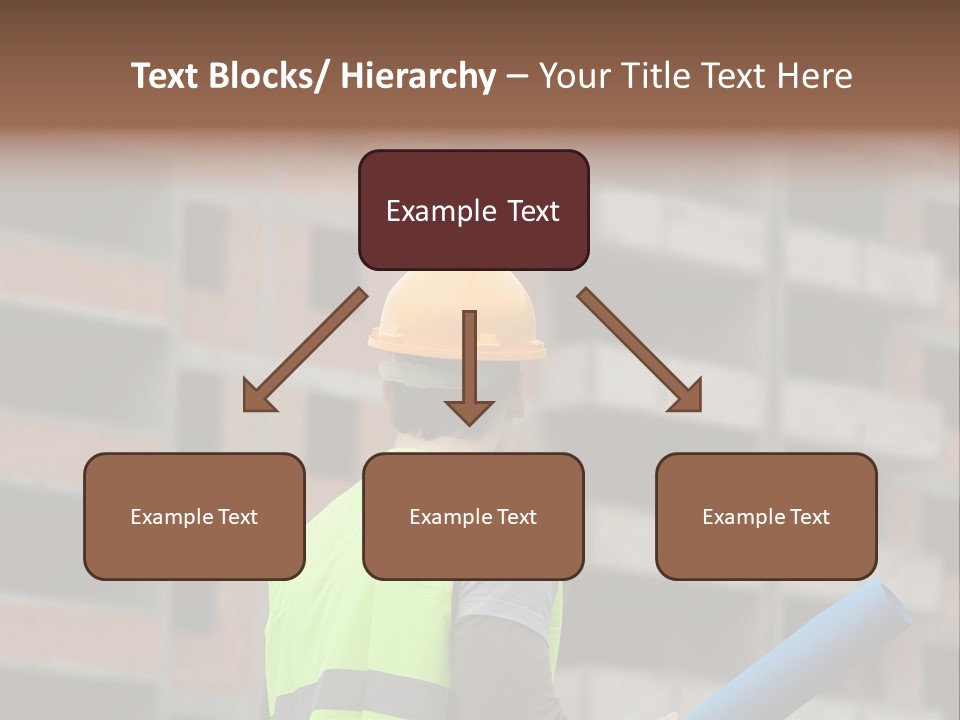 Text Blocks/ Hierarchy – Your Title Text Here

Example Text

Example Text

Example Text

Example Text